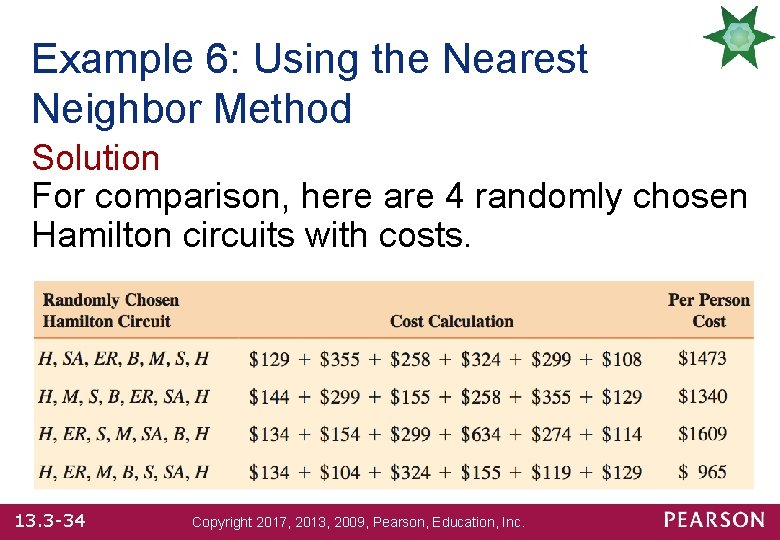 Example 6: Using the Nearest Neighbor Method

Solution

For comparison, here are 4 randomly chosen Hamilton circuits with costs.

| Randomly Chosen Hamilton Circuit | Cost Calculation | Per Person Cost |
|---|---|---|
| H, SA, ER, B, M, S, H | \$129 + \$355 + \$258 + \$324 + \$299 + \$108 | \$1473 |
| H, M, S, B, ER, SA, H | \$144 + \$299 + \$155 + \$258 + \$355 + \$129 | \$1340 |
| H, ER, S, M, SA, B, H | \$134 + \$154 + \$299 + \$634 + \$274 + \$114 | \$1609 |
| H, ER, M, B, S, SA, H | \$134 + \$104 + \$324 + \$155 + \$119 + \$129 | \$ 965 |

13.3-34

Copyright 2017, 2013, 2009, Pearson, Education, Inc.

PEARSON